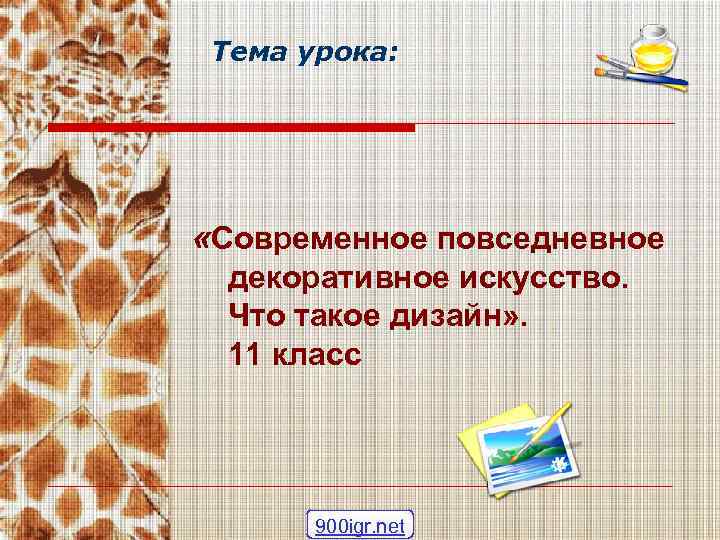 Тема урока:

«Современное повседневное декоративное искусство. Что такое дизайн». 11 класс

900igr.net